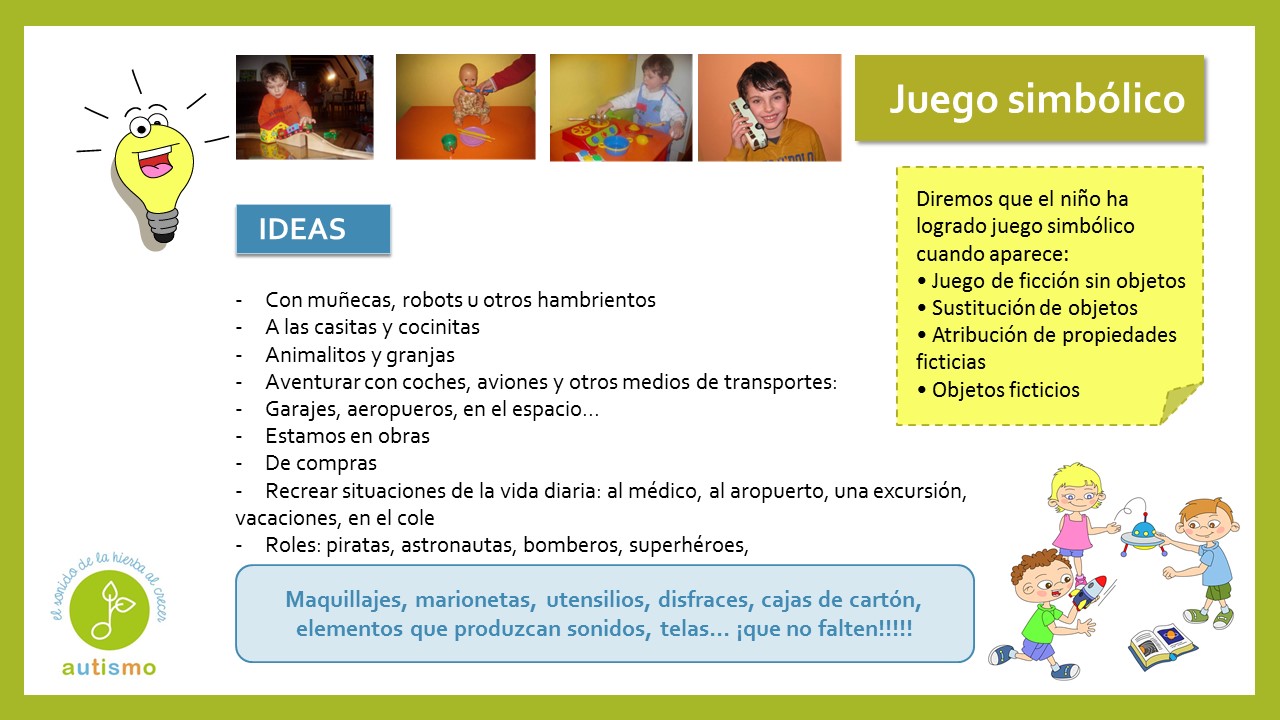 Juego simbólico

IDEAS

- Con muñecas, robots u otros hambrientos
- A las casitas y cocinitas
- Animalitos y granjas
- Aventurar con coches, aviones y otros medios de transportes:
- Garajes, aeropueros, en el espacio…
- Estamos en obras
- De compras
- Recrear situaciones de la vida diaria: al médico, al aropuerto, una excursión, vacaciones, en el cole
- Roles: piratas, astronautas, bomberos, superhéroes,

Diremos que el niño ha logrado juego simbólico cuando aparece:
• Juego de ficción sin objetos
• Sustitución de objetos
• Atribución de propiedades ficticias
• Objetos ficticios

Maquillajes, marionetas, utensilios, disfraces, cajas de cartón, elementos que produzcan sonidos, telas… ¡que no falten!!!!!

el sonido de la hierba al crecer
autismo